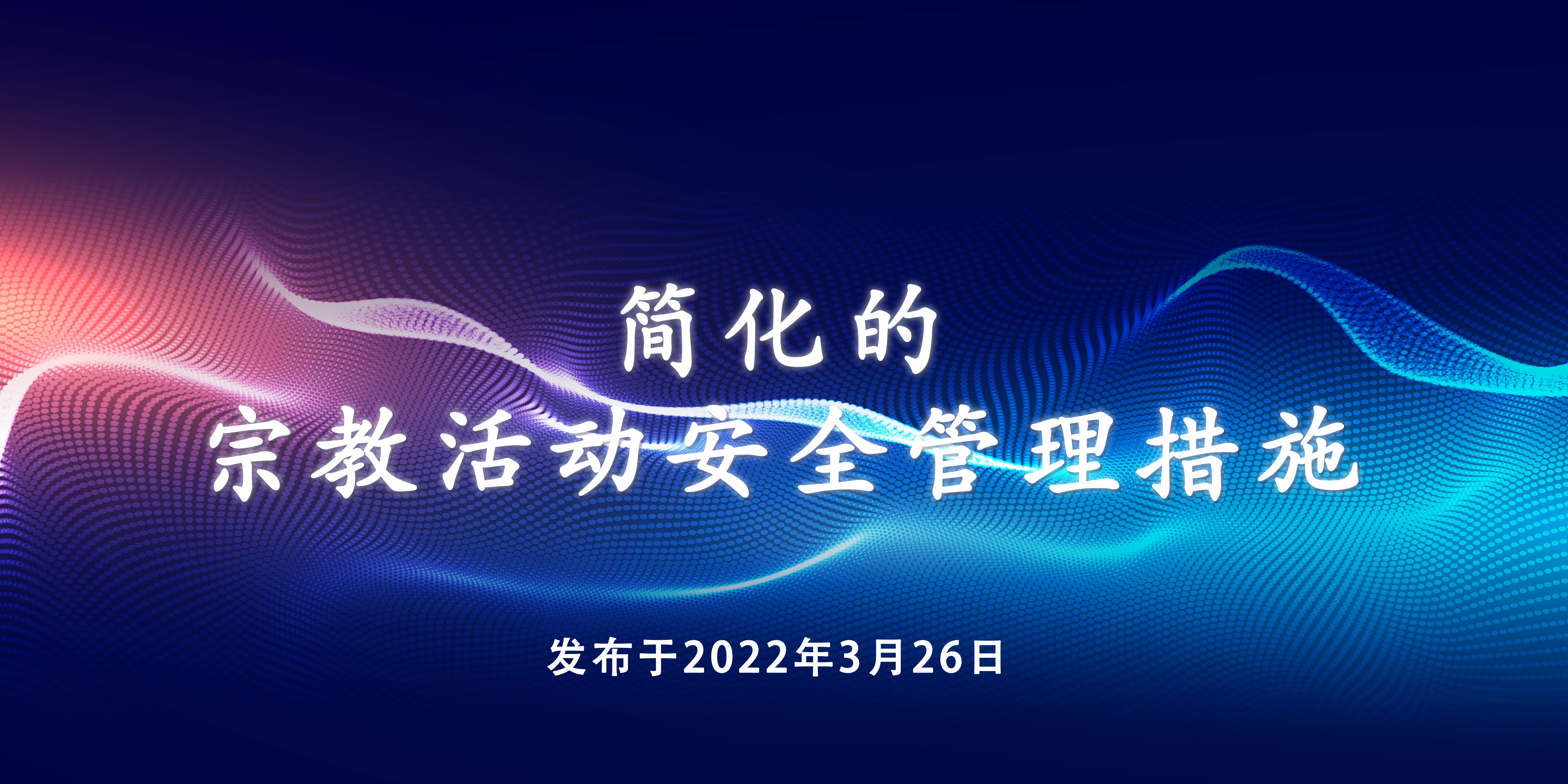 简化的
宗教活动安全管理措施

发布于2022年3月26日